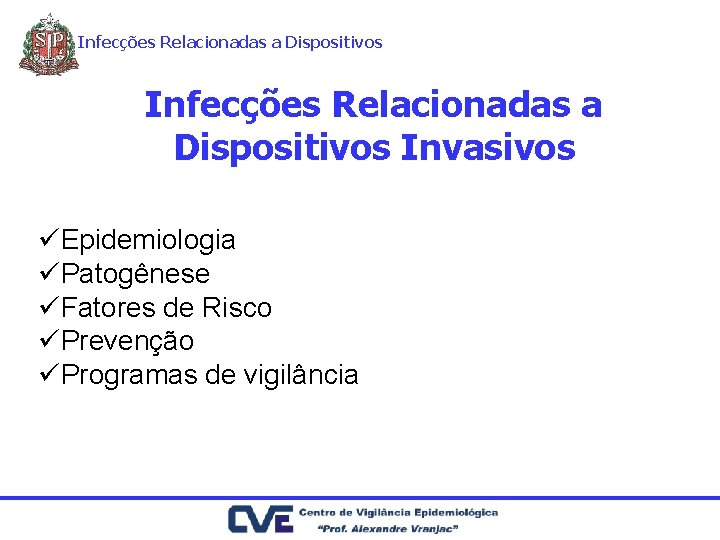 SP Infecções Relacionadas a Dispositivos

Infecções Relacionadas a Dispositivos Invasivos

✓Epidemiologia
✓Patogênese
✓Fatores de Risco
✓Prevenção
✓Programas de vigilância

CVE Centro de Vigilância Epidemiológica "Prof. Alexandre Vranjac"